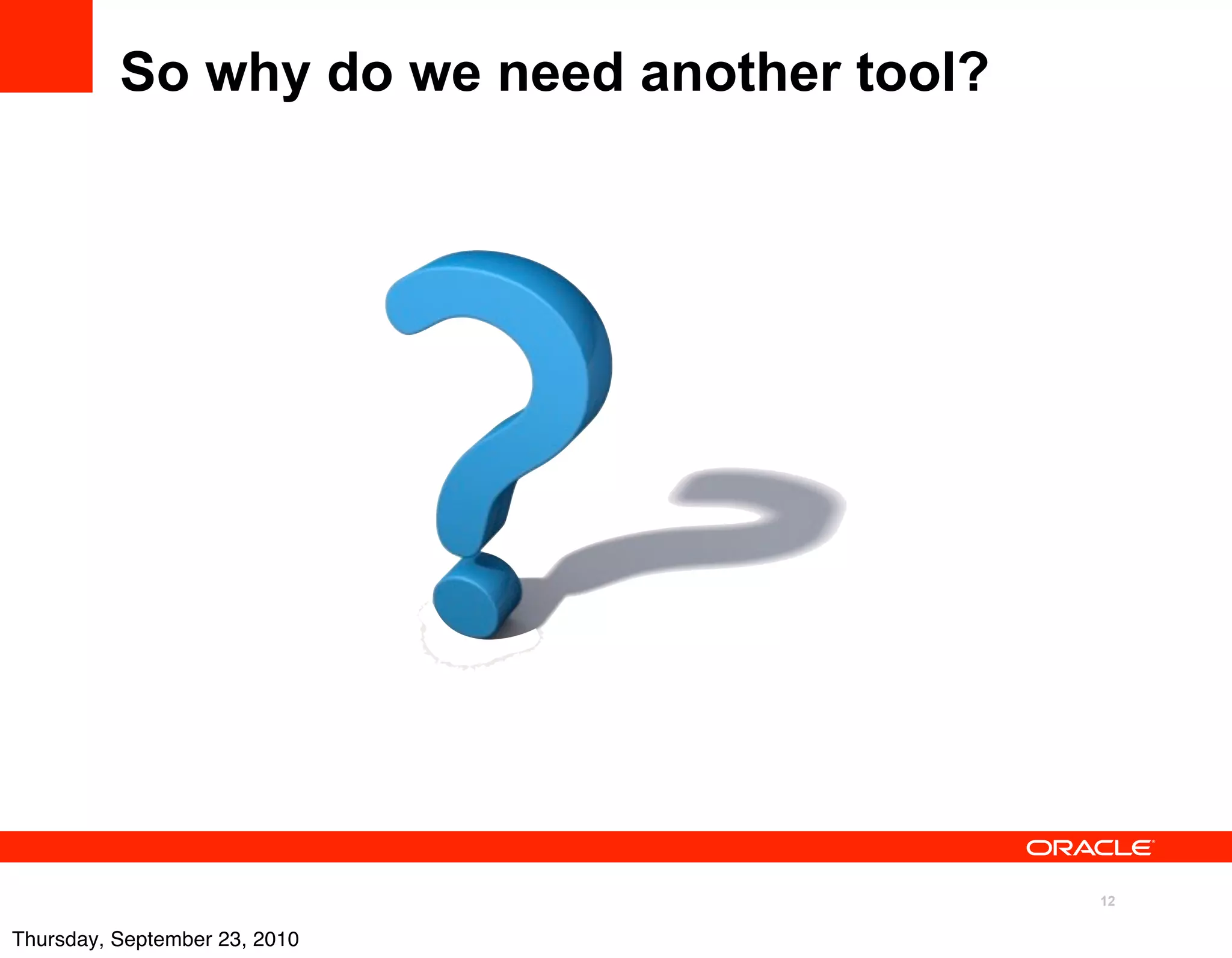 So why do we need another tool?

ORACLE

12

Thursday, September 23, 2010